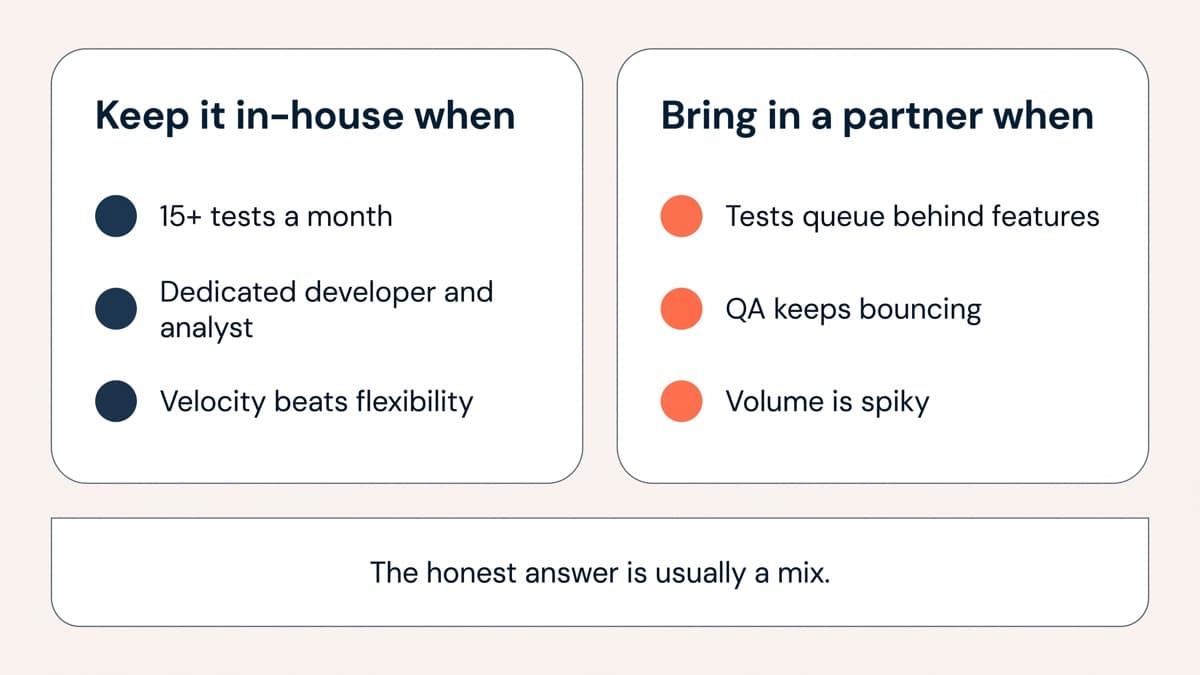 Keep it in-house when

15+ tests a month

Dedicated developer and analyst

Velocity beats flexibility

Bring in a partner when

Tests queue behind features

QA keeps bouncing

Volume is spiky

The honest answer is usually a mix.